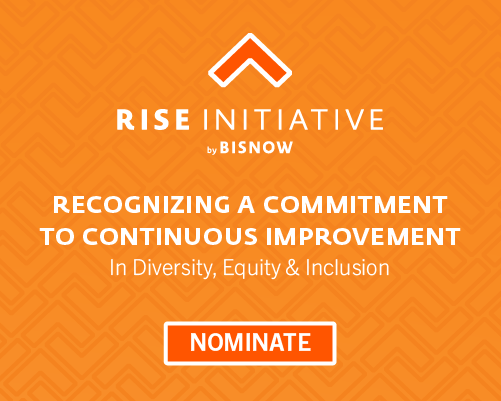 RISE INITIATIVE
by BISNOW

RECOGNIZING A COMMITMENT TO CONTINUOUS IMPROVEMENT
In Diversity, Equity & Inclusion

NOMINATE